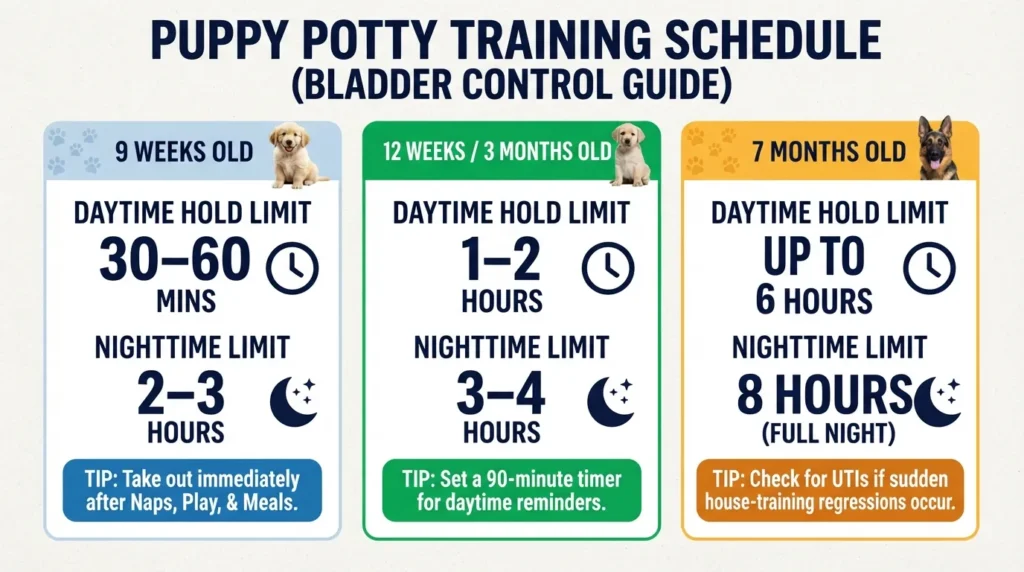 PUPPY POTTY TRAINING SCHEDULE
(BLADDER CONTROL GUIDE)

9 WEEKS OLD

DAYTIME HOLD LIMIT
30–60
MINS

NIGHTTIME LIMIT
2–3
HOURS

TIP: Take out immediately after Naps, Play, & Meals.

12 WEEKS / 3 MONTHS OLD

DAYTIME HOLD LIMIT
1–2
HOURS

NIGHTTIME LIMIT
3–4
HOURS

TIP: Set a 90-minute timer for daytime reminders.

7 MONTHS OLD

DAYTIME HOLD LIMIT
UP TO
6 HOURS

NIGHTTIME LIMIT
8 HOURS
(FULL NIGHT)

TIP: Check for UTIs if sudden house-training regressions occur.